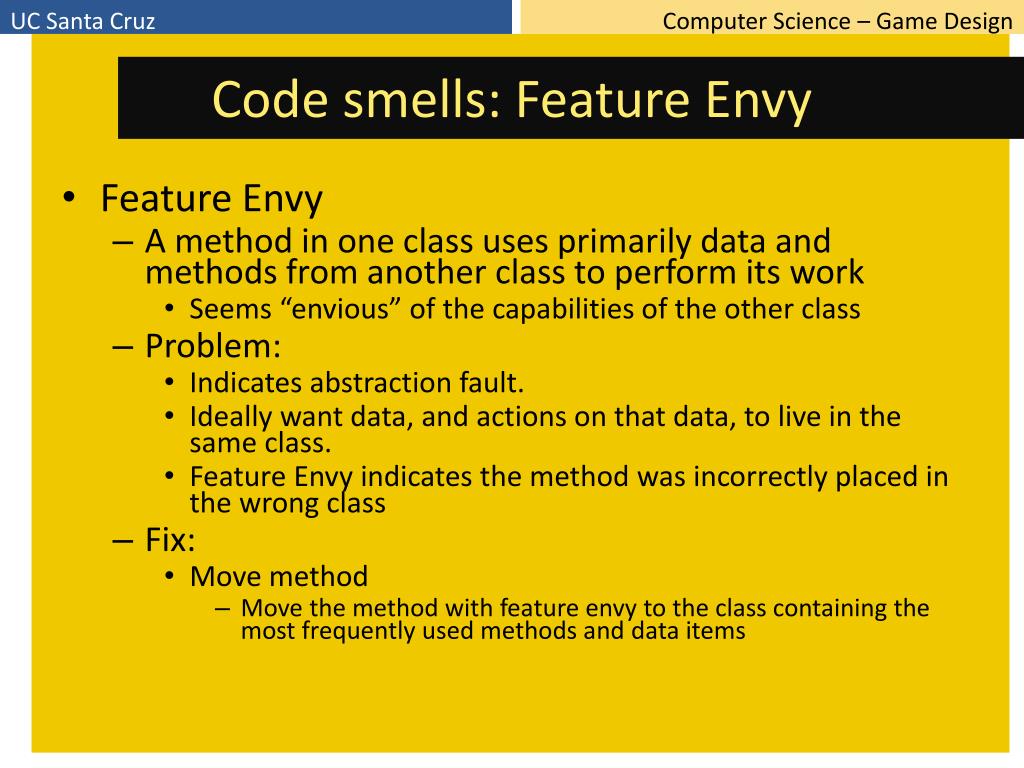 UC Santa Cruz

Computer Science – Game Design

Code smells: Feature Envy

• Feature Envy
– A method in one class uses primarily data and methods from another class to perform its work
• Seems “envious” of the capabilities of the other class
– Problem:
• Indicates abstraction fault.
• Ideally want data, and actions on that data, to live in the same class.
• Feature Envy indicates the method was incorrectly placed in the wrong class
– Fix:
• Move method
– Move the method with feature envy to the class containing the most frequently used methods and data items